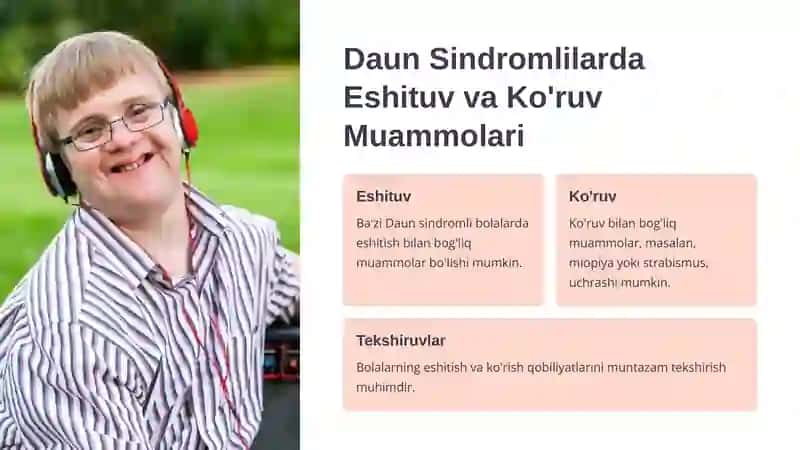 Daun Sindromlilarda Eshituv va Ko'ruv Muammolari

Eshituv

Ba'zi Daun sindromli bolalarda eshitish bilan bog'liq muammolar bo'lishi mumkin.

Ko'ruv

Ko'ruv bilan bog'liq muammolar, masalan, miopiya yoki strabismus, uchrashi mumkin.

Tekshiruvlar

Bolalarning eshitish va ko'rish qobiliyatlarini muntazam tekshirish muhimdir.